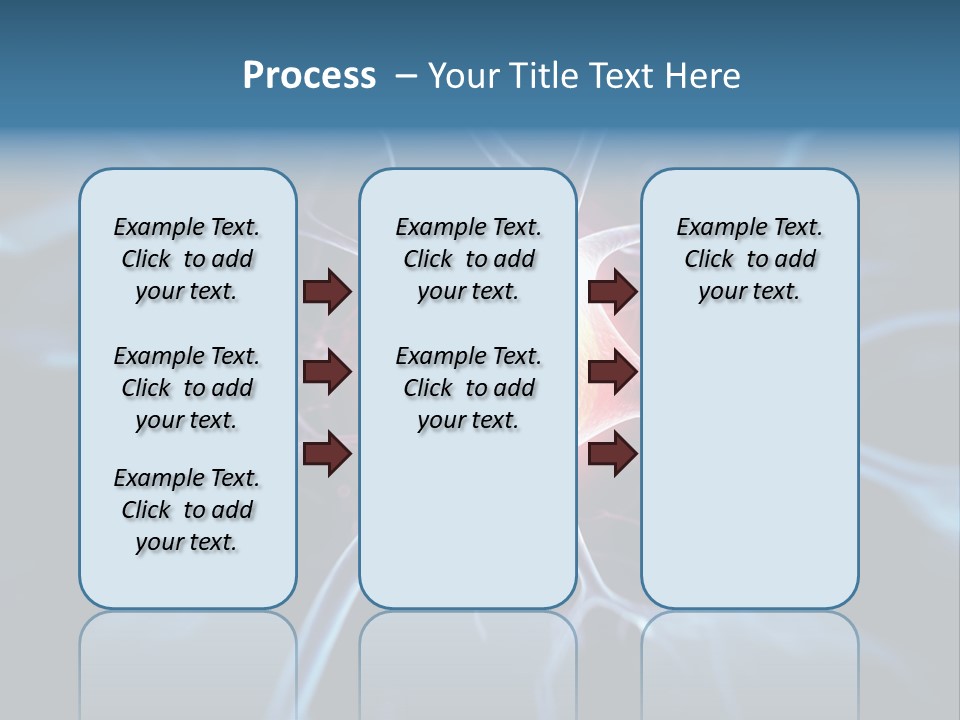 Process – Your Title Text Here

Example Text. Click to add your text.

Example Text. Click to add your text.

Example Text. Click to add your text.

Example Text. Click to add your text.

Example Text. Click to add your text.

Example Text. Click to add your text.